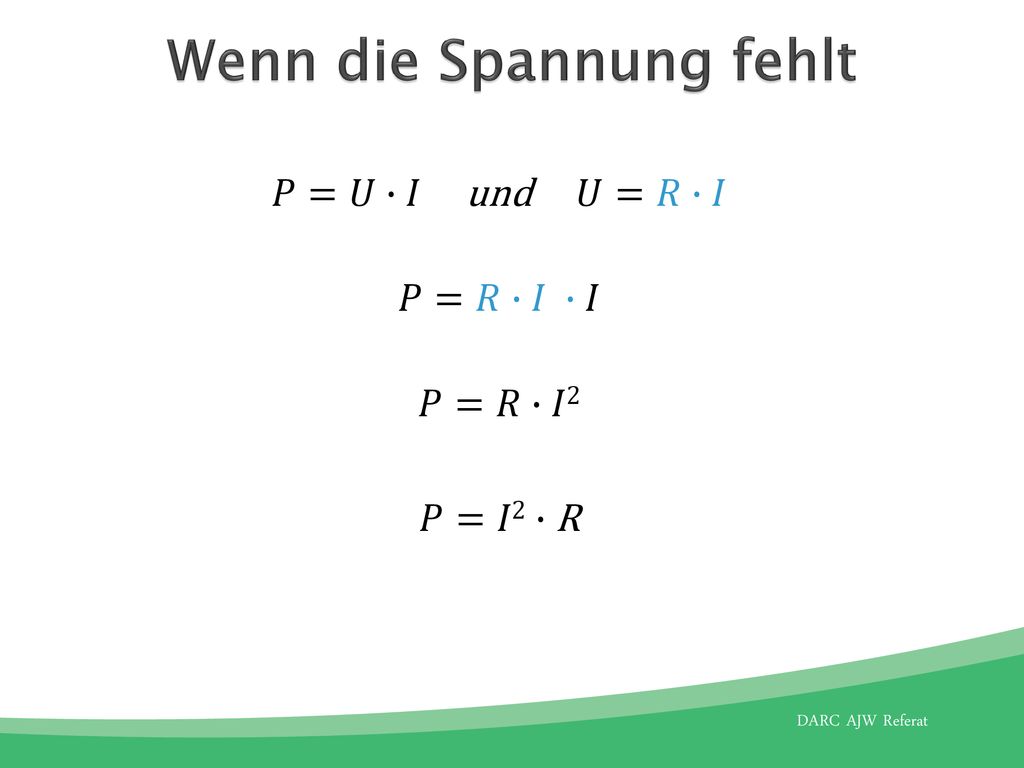 Wenn die Spannung fehlt

$P = U \cdot I \quad und \quad U = R \cdot I$

$P = R \cdot I \cdot I$

$P = R \cdot I^2$

$P = I^2 \cdot R$

DARC AJW Referat